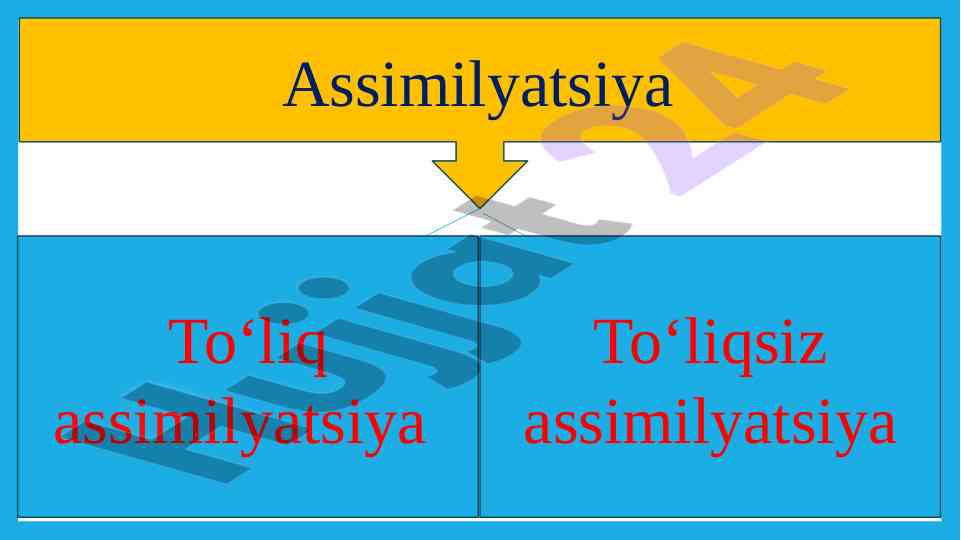 Assimilyatsiya

To‘liq assimilyatsiya

To‘liqsiz assimilyatsiya

Hujjat24